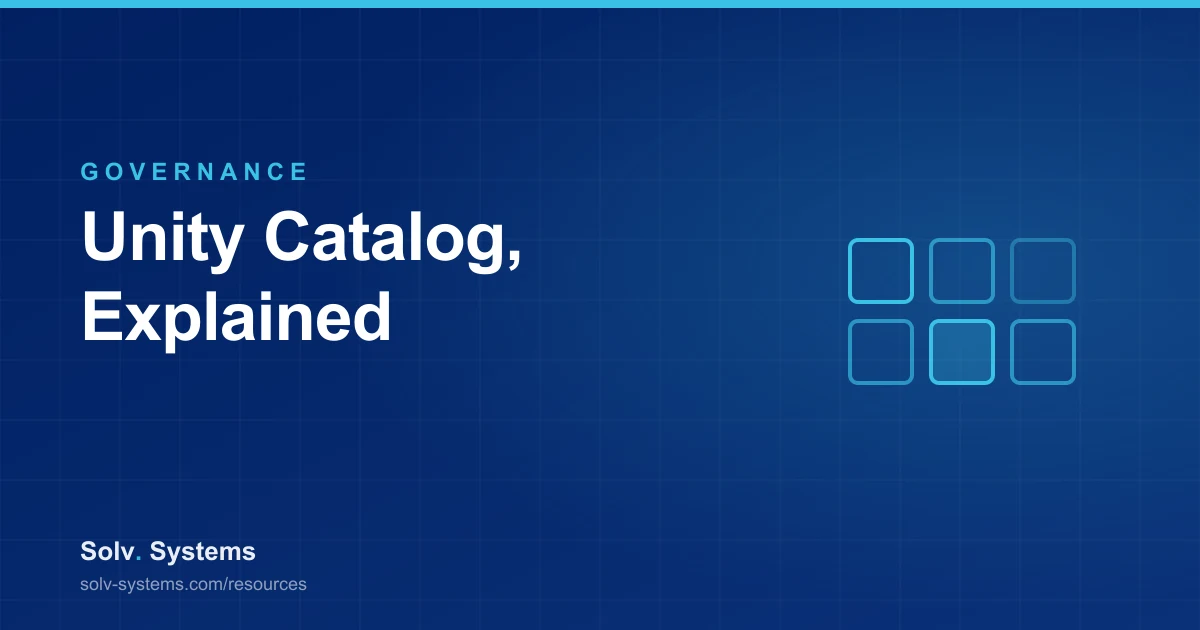 GOVERNANCE

Unity Catalog, Explained

Solv. Systems

solv-systems.com/resources